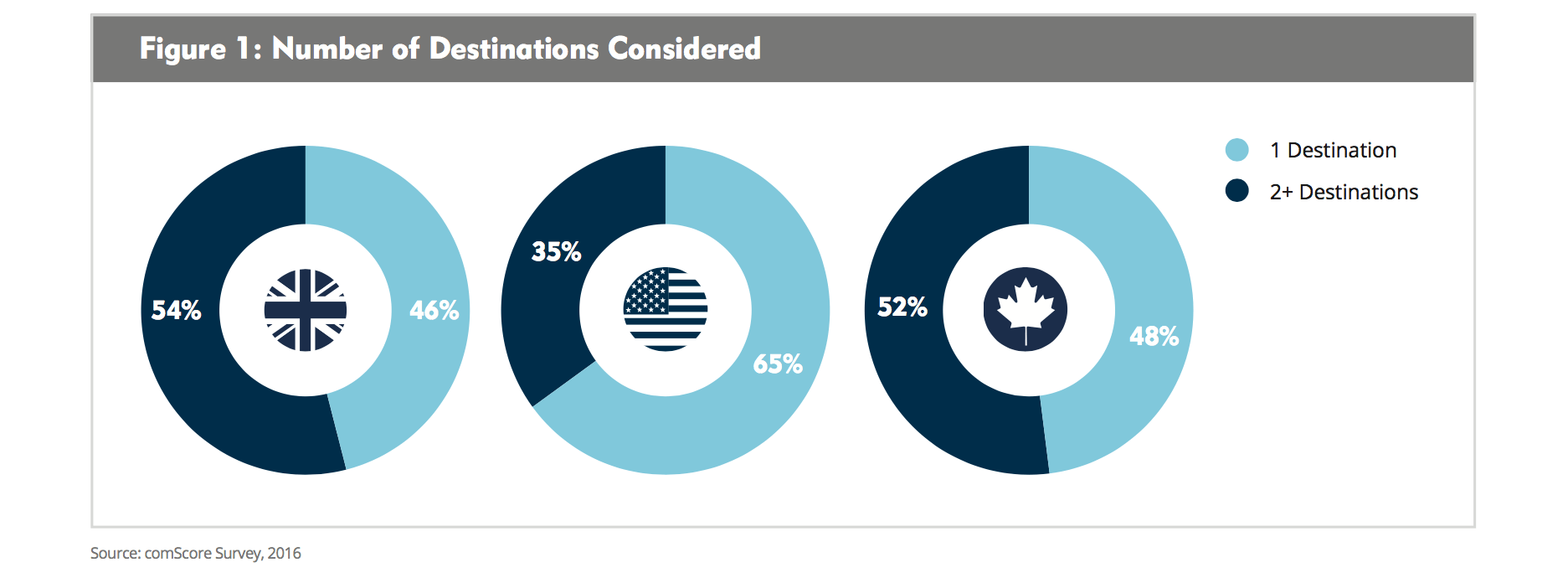 Figure 1: Number of Destinations Considered

54%

46%

35%

65%

52%

48%

1 Destination

2+ Destinations

Source: comScore Survey, 2016